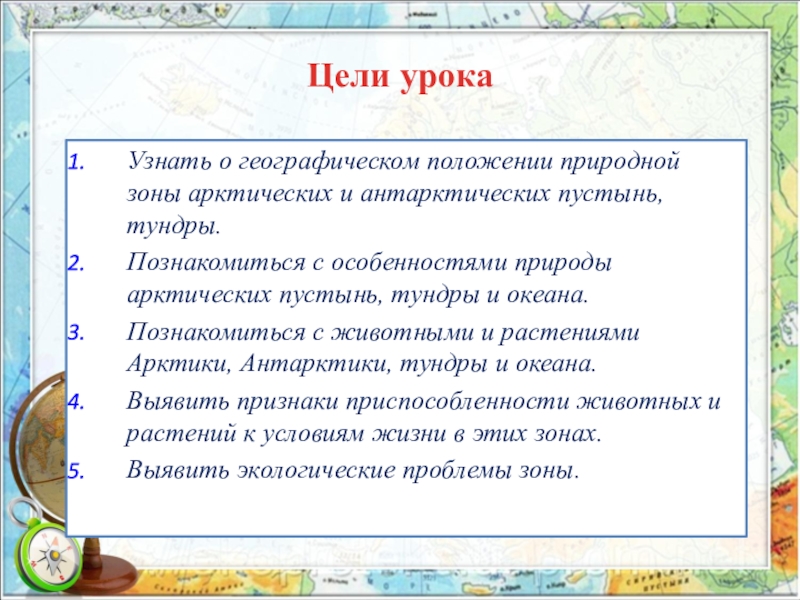 Цели урока

1. Узнать о географическом положении природной зоны арктических и антарктических пустынь, тундры.
2. Познакомиться с особенностями природы арктических пустынь, тундры и океана.
3. Познакомиться с животными и растениями Арктики, Антарктики, тундры и океана.
4. Выявить признаки приспособленности животных и растений к условиям жизни в этих зонах.
5. Выявить экологические проблемы зоны.